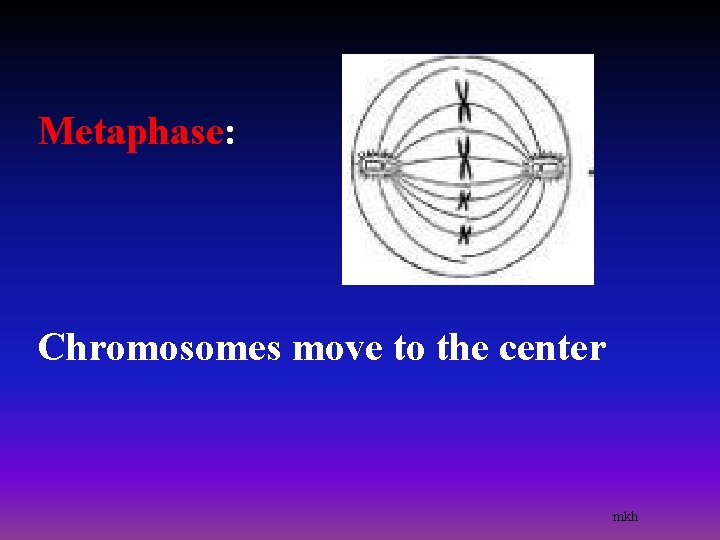 Metaphase:

Chromosomes move to the center

mkh